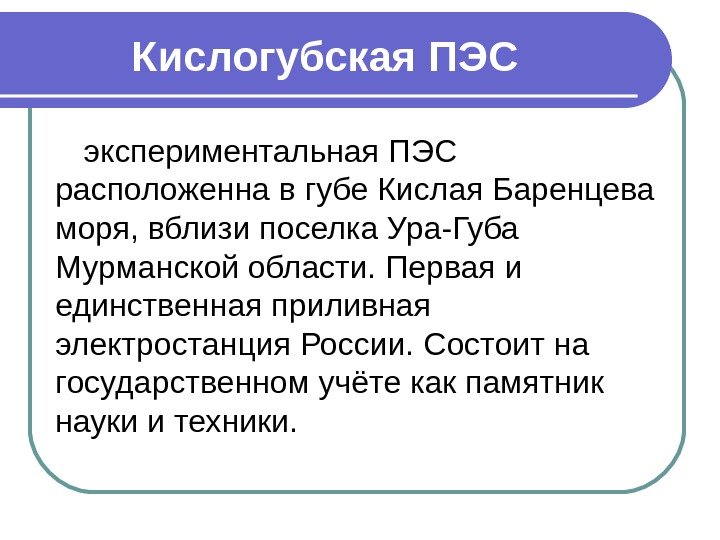 Кислогубская ПЭС

экспериментальная ПЭС расположенна в губе Кислая Баренцева моря, вблизи поселка Ура-Губа Мурманской области. Первая и единственная приливная электростанция России. Состоит на государственном учёте как памятник науки и техники.